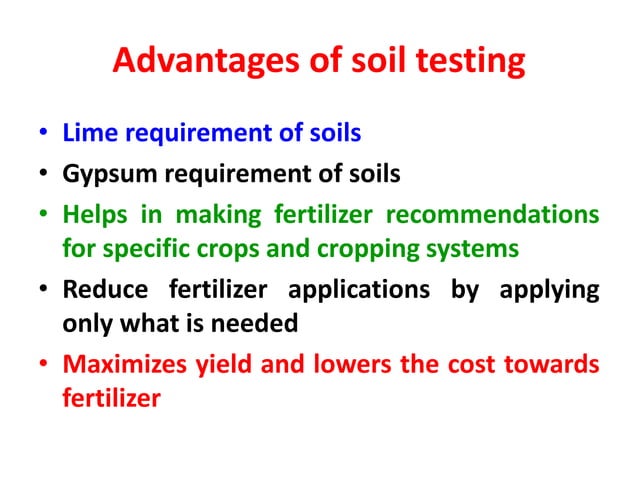 Advantages of soil testing

• Lime requirement of soils
• Gypsum requirement of soils
• Helps in making fertilizer recommendations for specific crops and cropping systems
• Reduce fertilizer applications by applying only what is needed
• Maximizes yield and lowers the cost towards fertilizer